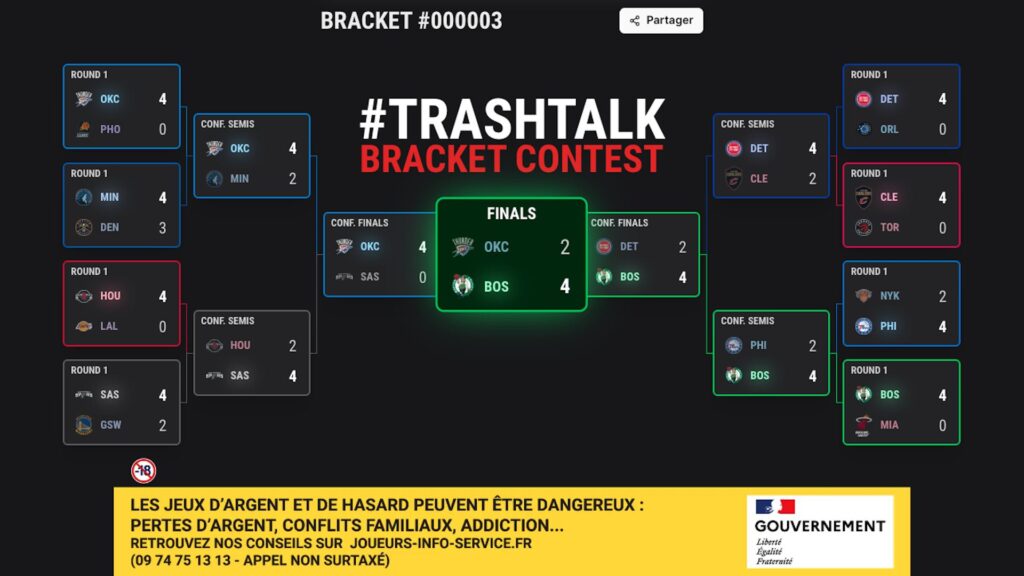 BRACKET #000003

Partager

#TRASHTALK
BRACKET CONTEST

ROUND 1
OKC 4
PHO 0

ROUND 1
MIN 4
DEN 3

ROUND 1
HOU 4
LAL 0

ROUND 1
SAS 4
GSW 2

CONF. SEMIS
OKC 4
MIN 2

CONF. SEMIS
HOU 2
SAS 4

CONF. FINALS
OKC 4
SAS 0

FINALS
OKC 2
BOS 4

CONF. FINALS
DET 2
BOS 4

CONF. SEMIS
DET 4
CLE 2

CONF. SEMIS
PHI 2
BOS 4

ROUND 1
DET 4
ORL 0

ROUND 1
CLE 4
TOR 0

ROUND 1
NYK 2
PHI 4

ROUND 1
BOS 4
MIA 0

-18

LES JEUX D'ARGENT ET DE HASARD PEUVENT ÊTRE DANGEREUX : PERTES D'ARGENT, CONFLITS FAMILIAUX, ADDICTION...
RETROUVEZ NOS CONSEILS SUR JOUEURS-INFO-SERVICE.FR
(09 74 75 13 13 - APPEL NON SURTAXÉ)

GOUVERNEMENT
Liberté
Égalité
Fraternité